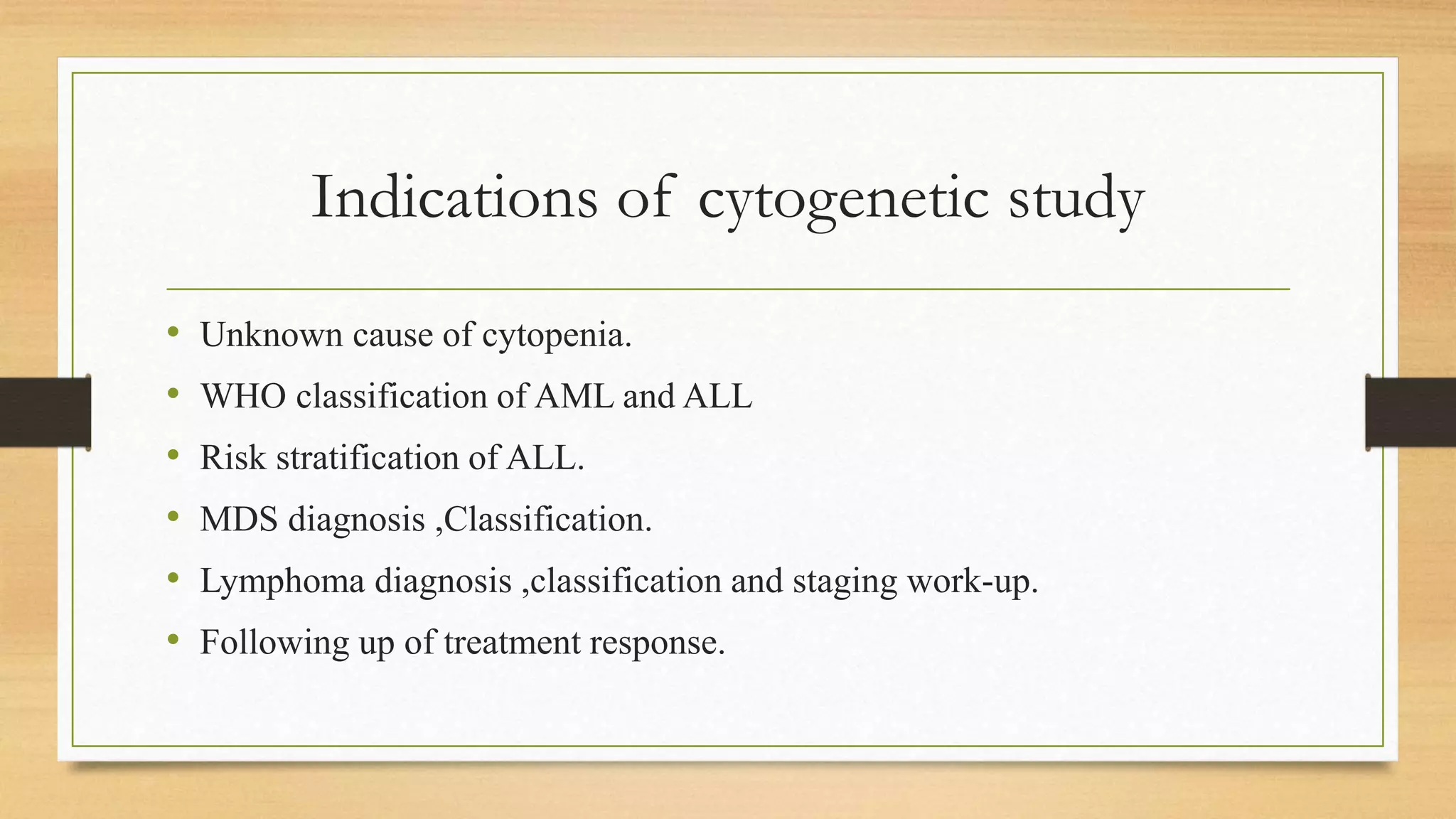 Indications of cytogenetic study

• Unknown cause of cytopenia.
• WHO classification of AML and ALL
• Risk stratification of ALL.
• MDS diagnosis ,Classification.
• Lymphoma diagnosis ,classification and staging work-up.
• Following up of treatment response.